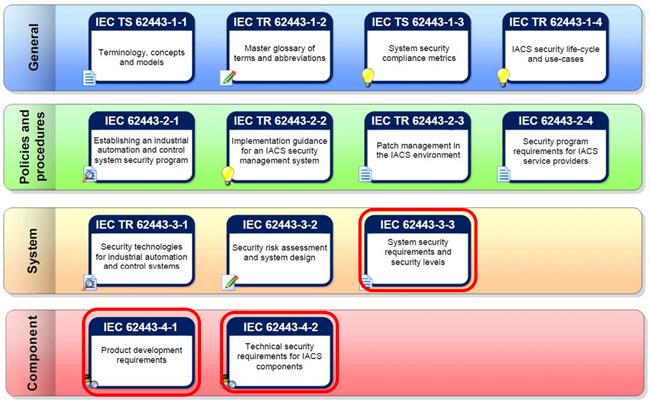 General

IEC TS 62443-1-1
Terminology, concepts and models

IEC TR 62443-1-2
Master glossary of terms and abbreviations

IEC TS 62443-1-3
System security compliance metrics

IEC TR 62443-1-4
IACS security life-cycle and use-cases

Policies and procedures

IEC 62443-2-1
Establishing an industrial automation and control system security program

IEC TR 62443-2-2
Implementation guidance for an IACS security management system

IEC TR 62443-2-3
Patch management in the IACS environment

IEC 62443-2-4
Security program requirements for IACS service providers

System

IEC TR 62443-3-1
Security technologies for industrial automation and control systems

IEC 62443-3-2
Security risk assessment and system design

IEC 62443-3-3
System security requirements and security levels

Component

IEC 62443-4-1
Product development requirements

IEC 62443-4-2
Technical security requirements for IACS components